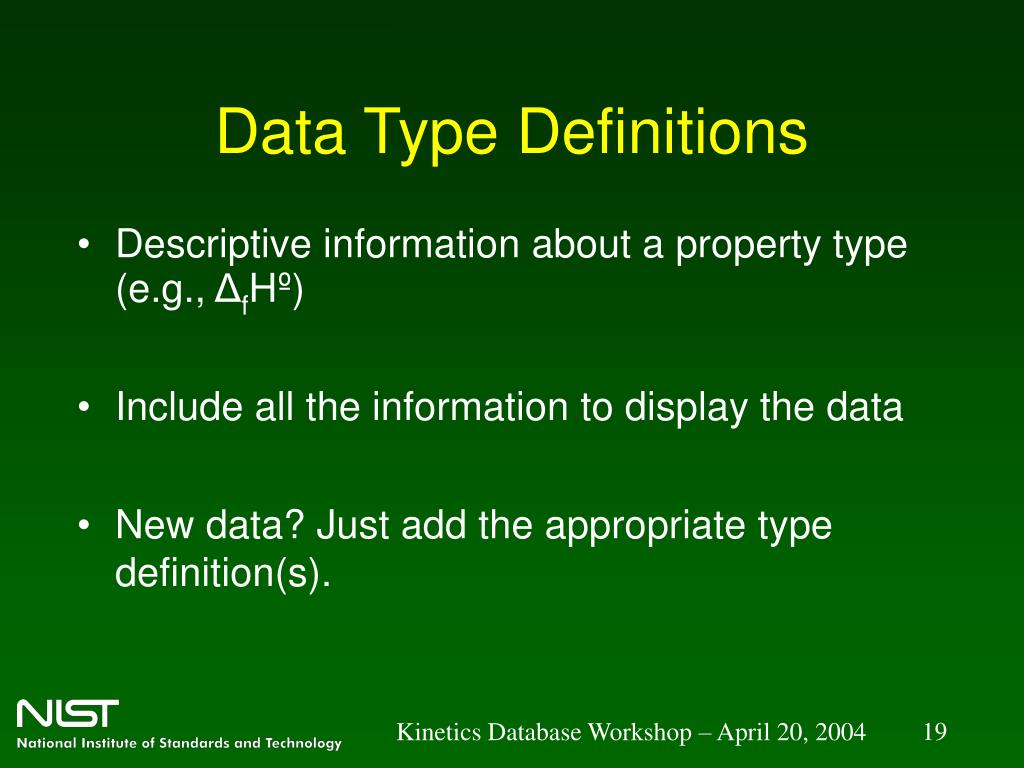 Data Type Definitions

• Descriptive information about a property type (e.g., $\Delta_f H^o$)

• Include all the information to display the data

• New data? Just add the appropriate type definition(s).

NIST
National Institute of Standards and Technology

Kinetics Database Workshop – April 20, 2004

19